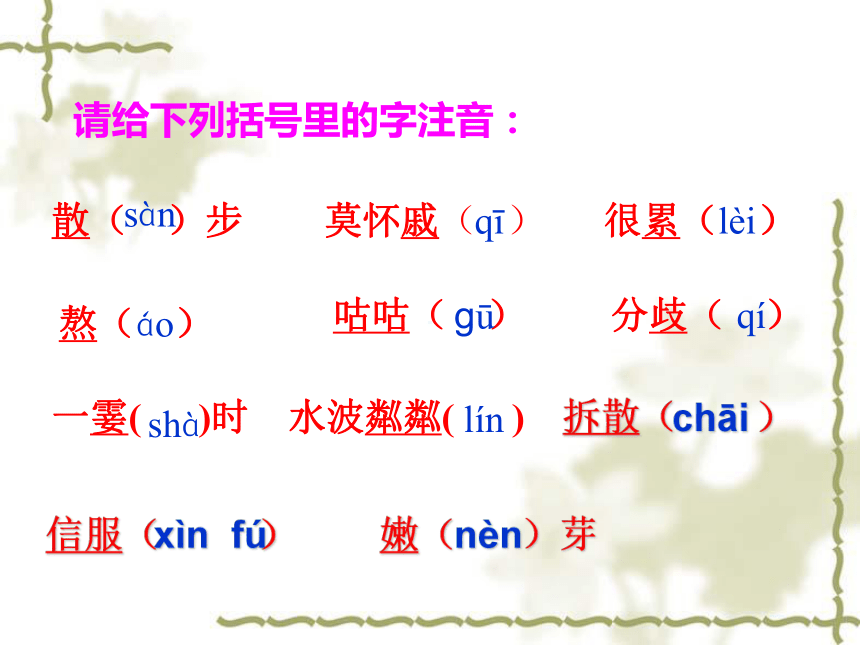 请给下列括号里的字注音：

散（sàn）步　　莫怀戚（qī）　　很累（lèi）

熬（áo）　　咕咕（gū）　　分歧（qí）

一霎(shà)时　　水波粼粼(lín)　　拆散（chāi）

信服（xìn fú）　　嫩（nèn）芽